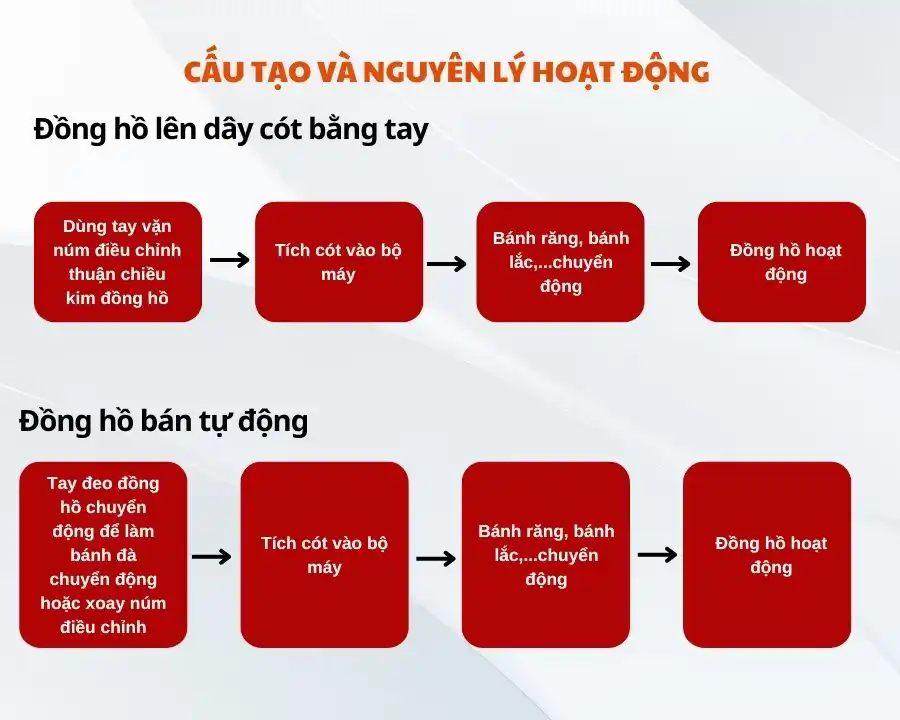 CẤU TẠO VÀ NGUYÊN LÝ HOẠT ĐỘNG

Đồng hồ lên dây cót bằng tay

Dùng tay vặn núm điều chỉnh thuận chiều kim đồng hồ

Tích cót vào bộ máy

Bánh răng, bánh lắc,...chuyển động

Đồng hồ hoạt động

Đồng hồ bán tự động

Tay đeo đồng hồ chuyển động để làm bánh đà chuyển động hoặc xoay núm điều chỉnh

Tích cót vào bộ máy

Bánh răng, bánh lắc,...chuyển động

Đồng hồ hoạt động